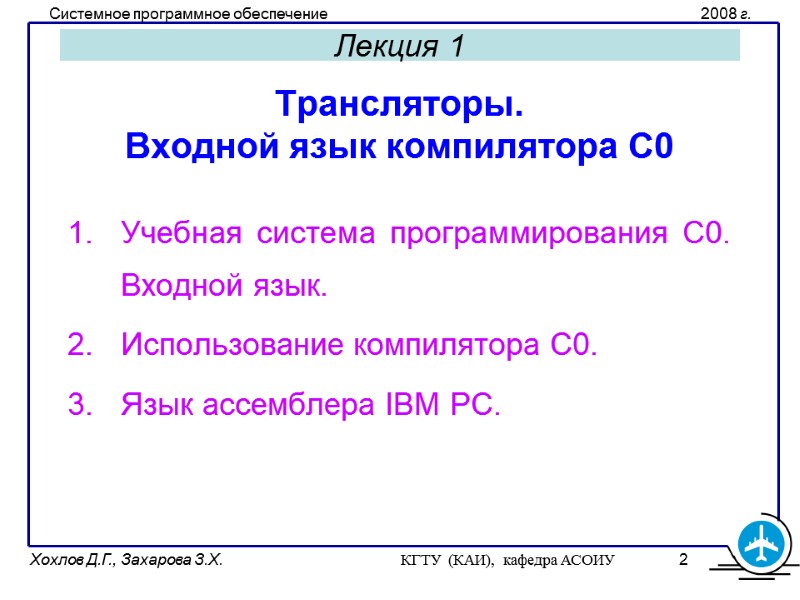 Системное программное обеспечение

2008 г.

Лекция 1

Трансляторы.
Входной язык компилятора С0

1. Учебная система программирования С0. Входной язык.
2. Использование компилятора С0.
3. Язык ассемблера IBM PC.

Хохлов Д.Г., Захарова З.Х.

КГТУ (КАИ), кафедра АСОИУ

2